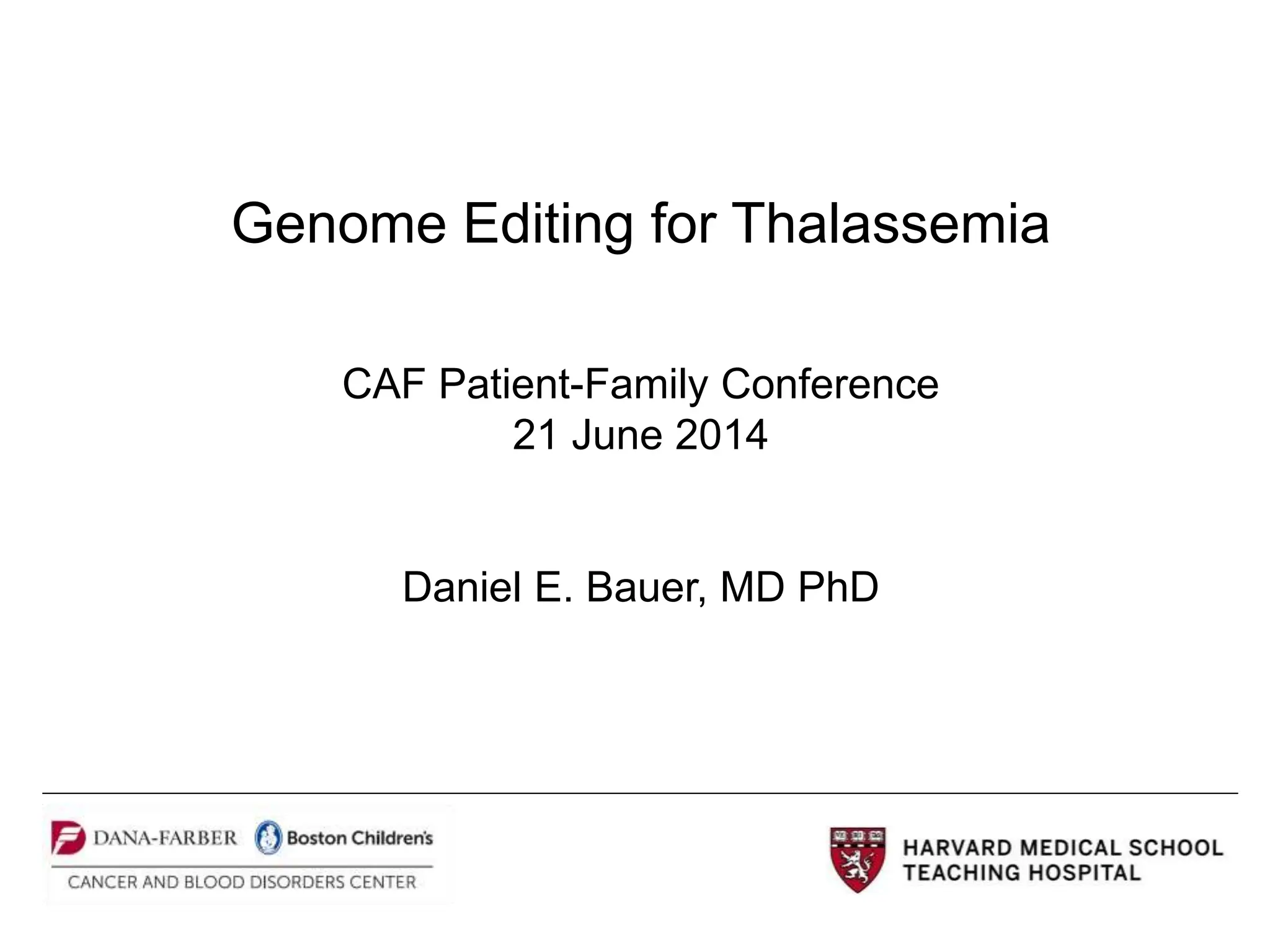 Genome Editing for Thalassemia

CAF Patient-Family Conference
21 June 2014

Daniel E. Bauer, MD PhD

DANA-FARBER Boston Children's
CANCER AND BLOOD DISORDERS CENTER

HARVARD MEDICAL SCHOOL
TEACHING HOSPITAL